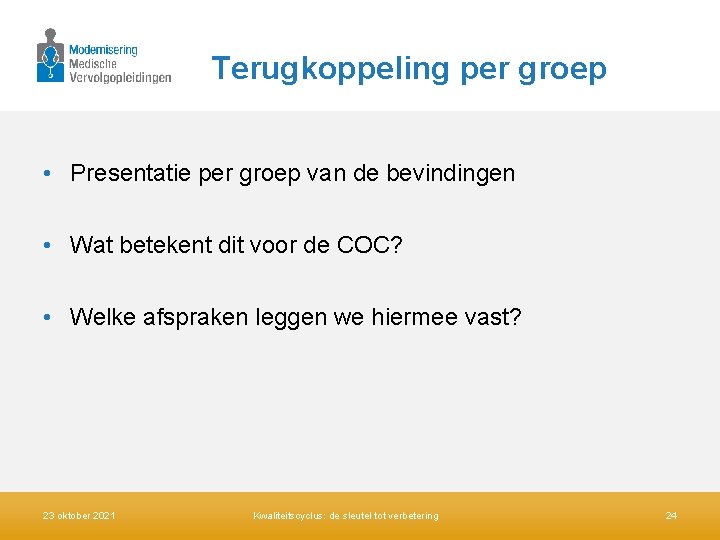 Modernisering
Medische
Vervolgopleidingen

Terugkoppeling per groep

• Presentatie per groep van de bevindingen

• Wat betekent dit voor de COC?

• Welke afspraken leggen we hiermee vast?

23 oktober 2021

Kwaliteitscyclus: de sleutel tot verbetering

24